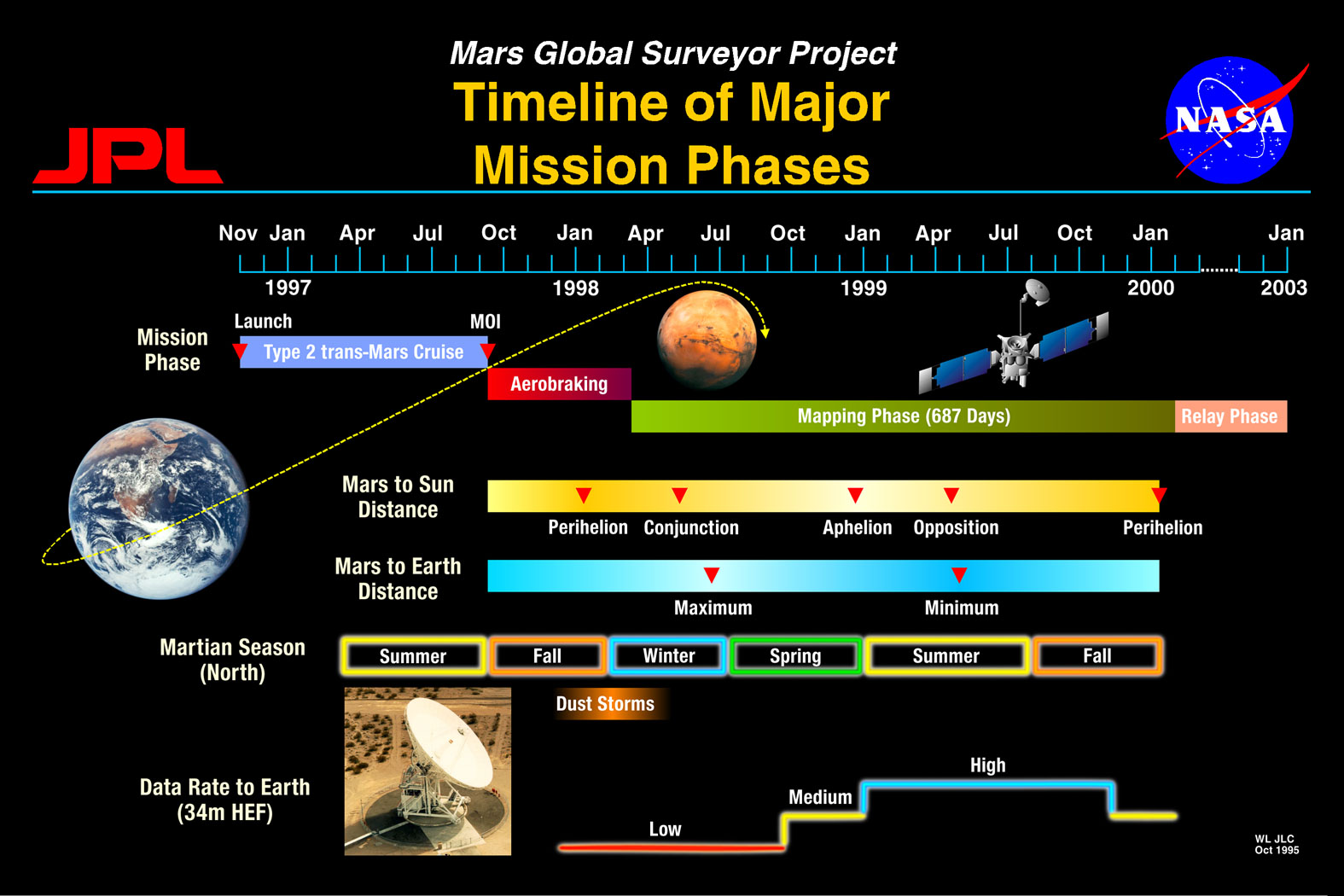 JPL

Mars Global Surveyor Project
Timeline of Major Mission Phases

NASA

Nov Jan Apr Jul Oct Jan Apr Jul Oct Jan Apr Jul Oct Jan Jan
1997 1998 1999 2000 2003

Mission Phase

Launch

MOI

Type 2 trans-Mars Cruise

Aerobraking

Mapping Phase (687 Days)

Relay Phase

Mars to Sun Distance

Perihelion Conjunction Aphelion Opposition Perihelion

Mars to Earth Distance

Maximum Minimum

Martian Season (North)

Summer Fall Winter Spring Summer Fall

Dust Storms

Data Rate to Earth (34m HEF)

Low

Medium

High

WL JLC
Oct 1995